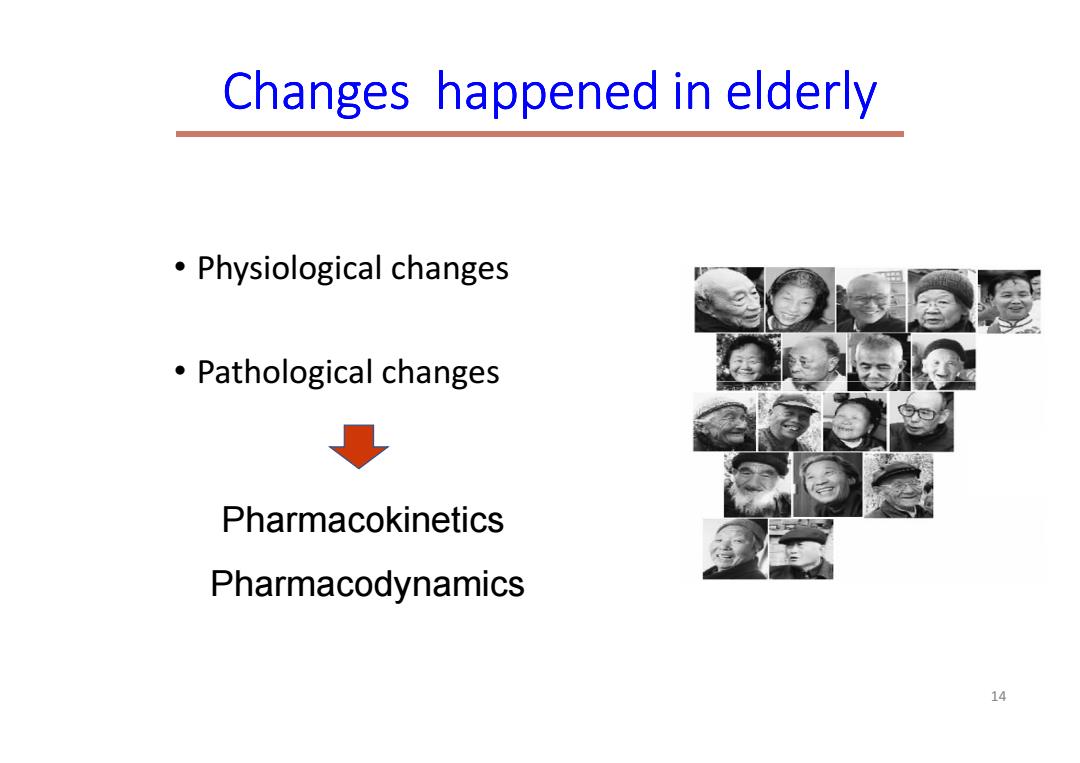 Changes  happened in elderly

• Physiological changes

• Pathological changes

Pharmacokinetics

Pharmacodynamics

14